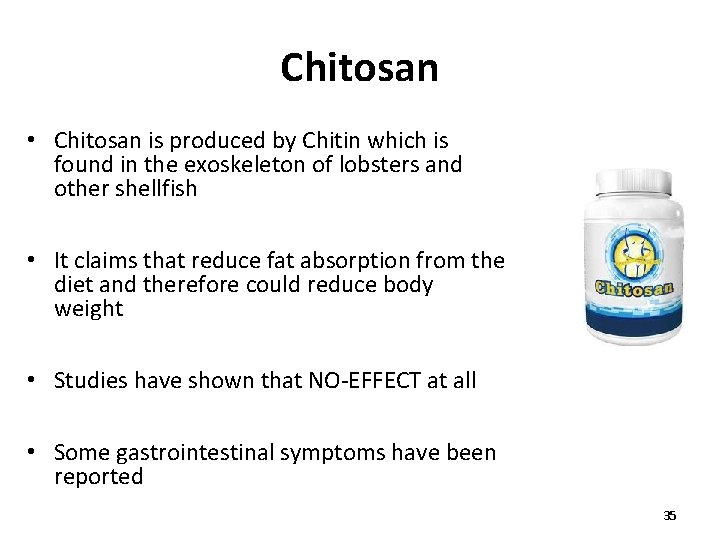 Chitosan

• Chitosan is produced by Chitin which is found in the exoskeleton of lobsters and other shellfish

• It claims that reduce fat absorption from the diet and therefore could reduce body weight

• Studies have shown that NO-EFFECT at all

• Some gastrointestinal symptoms have been reported

Chitosan

35